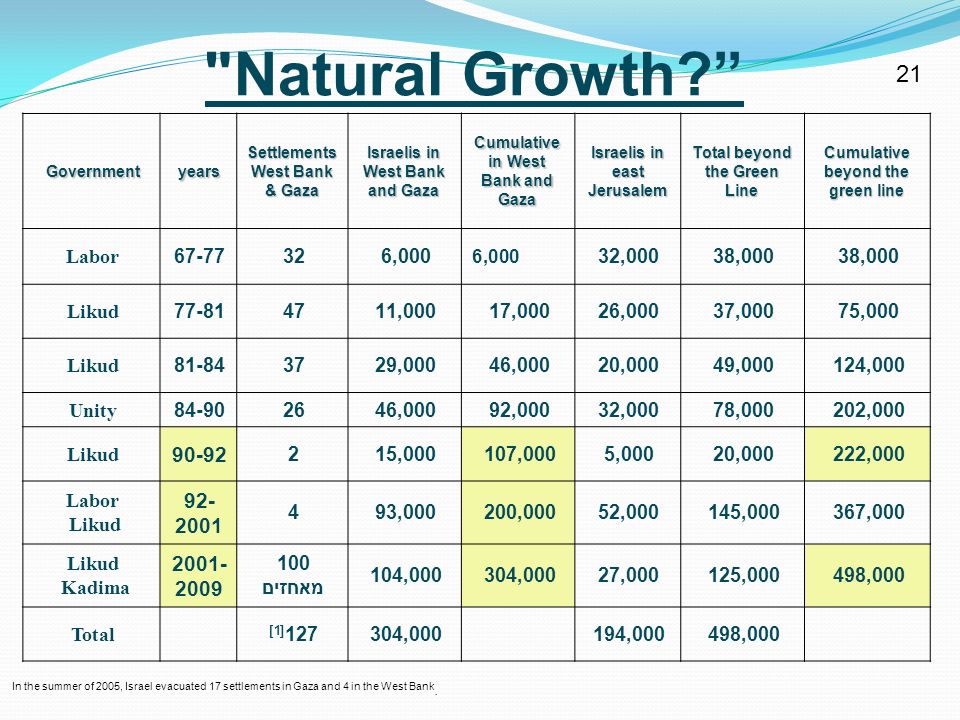 "Natural Growth?”

21

| Government | years | Settlements West Bank & Gaza | Israelis in West Bank and Gaza | Cumulative in West Bank and Gaza | Israelis in east Jerusalem | Total beyond the Green Line | Cumulative beyond the green line |
|---|---|---|---|---|---|---|---|
| Labor | 67-77 | 32 | 6,000 | 6,000 | 32,000 | 38,000 | 38,000 |
| Likud | 77-81 | 47 | 11,000 | 17,000 | 26,000 | 37,000 | 75,000 |
| Likud | 81-84 | 37 | 29,000 | 46,000 | 20,000 | 49,000 | 124,000 |
| Unity | 84-90 | 26 | 46,000 | 92,000 | 32,000 | 78,000 | 202,000 |
| Likud | 90-92 | 2 | 15,000 | 107,000 | 5,000 | 20,000 | 222,000 |
| Labor Likud | 92-2001 | 4 | 93,000 | 200,000 | 52,000 | 145,000 | 367,000 |
| Likud Kadima | 2001-2009 | 100 מאחזים | 104,000 | 304,000 | 27,000 | 125,000 | 498,000 |
| Total | | [1]127 | 304,000 | | 194,000 | 498,000 | |

In the summer of 2005, Israel evacuated 17 settlements in Gaza and 4 in the West Bank.